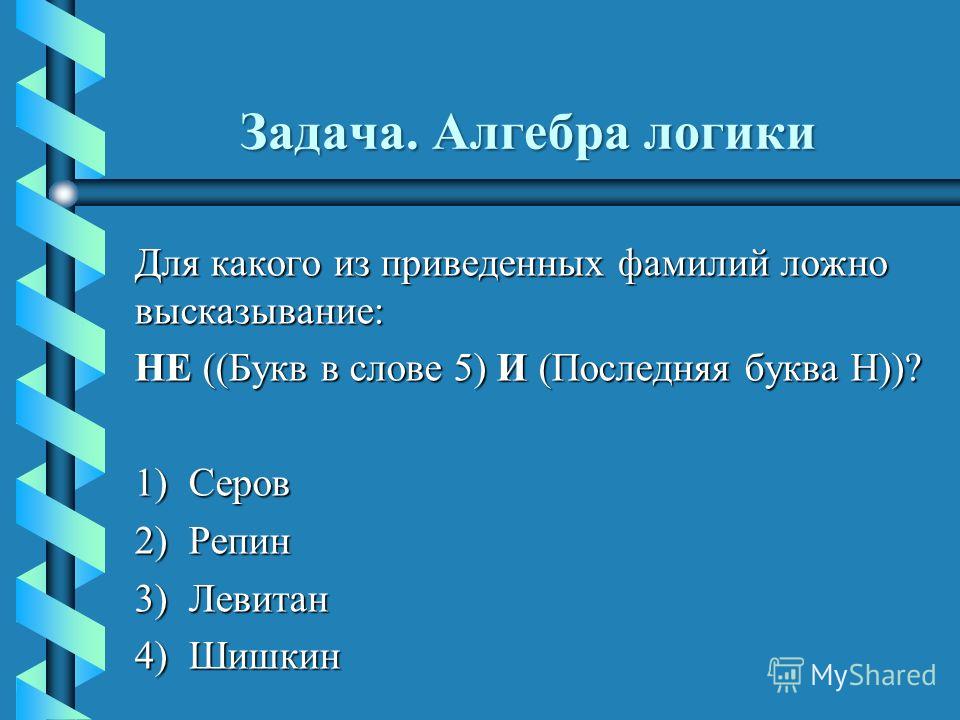 Задача. Алгебра логики

Для какого из приведенных фамилий ложно высказывание:

НЕ ((Букв в слове 5) И (Последняя буква Н))?

1) Серов
2) Репин
3) Левитан
4) Шишкин

MyShared